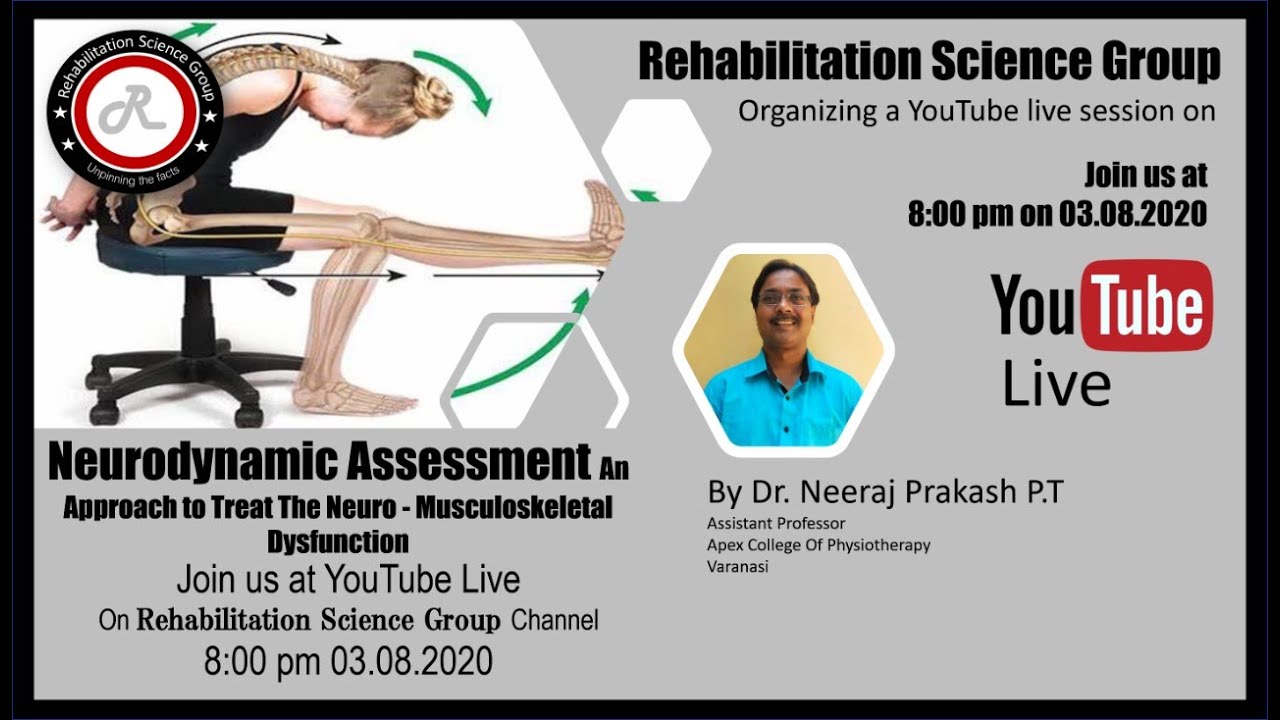 Rehabilitation Science Group
R
Unpinning the facts

Rehabilitation Science Group
Organizing a YouTube live session on

Join us at
8:00 pm on 03.08.2020

YouTube
Live

Neurodynamic Assessment An Approach to Treat The Neuro - Musculoskeletal Dysfunction
Join us at YouTube Live
On Rehabilitation Science Group Channel
8:00 pm 03.08.2020

By Dr. Neeraj Prakash P.T
Assistant Professor
Apex College Of Physiotherapy
Varanasi